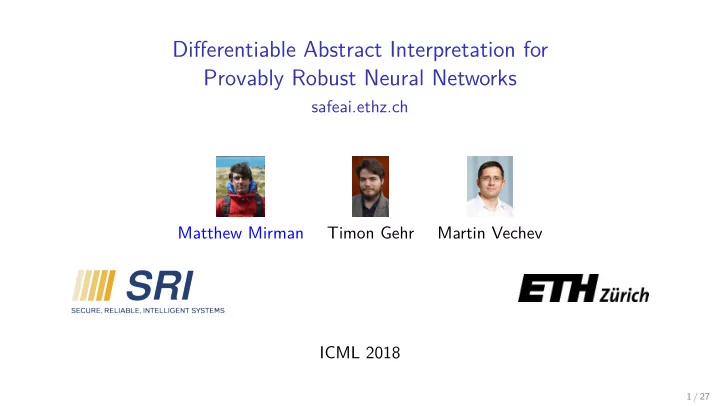 Differentiable Abstract Interpretation for Provably Robust Neural Networks
safeai.ethz.ch

Matthew Mirman Timon Gehr Martin Vechev

SRI
SECURE, RELIABLE, INTELLIGENT SYSTEMS

ETH Zürich

ICML 2018

1 / 27